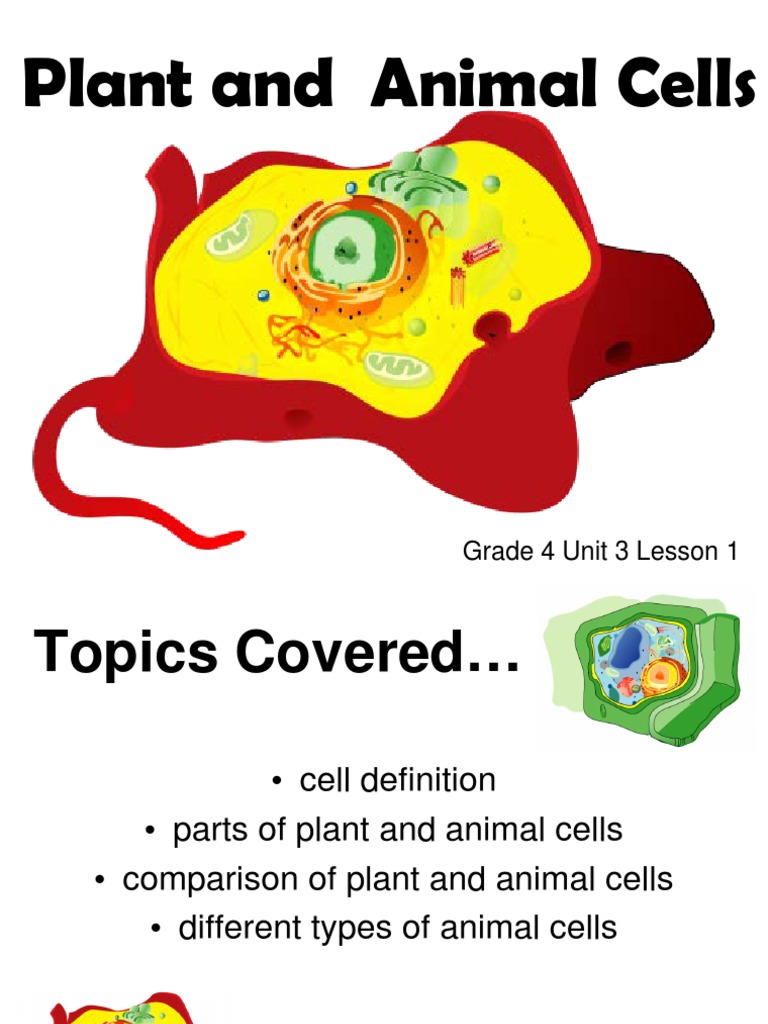 Plant and Animal Cells

Grade 4 Unit 3 Lesson 1

Topics Covered…

• cell definition
• parts of plant and animal cells
• comparison of plant and animal cells
• different types of animal cells